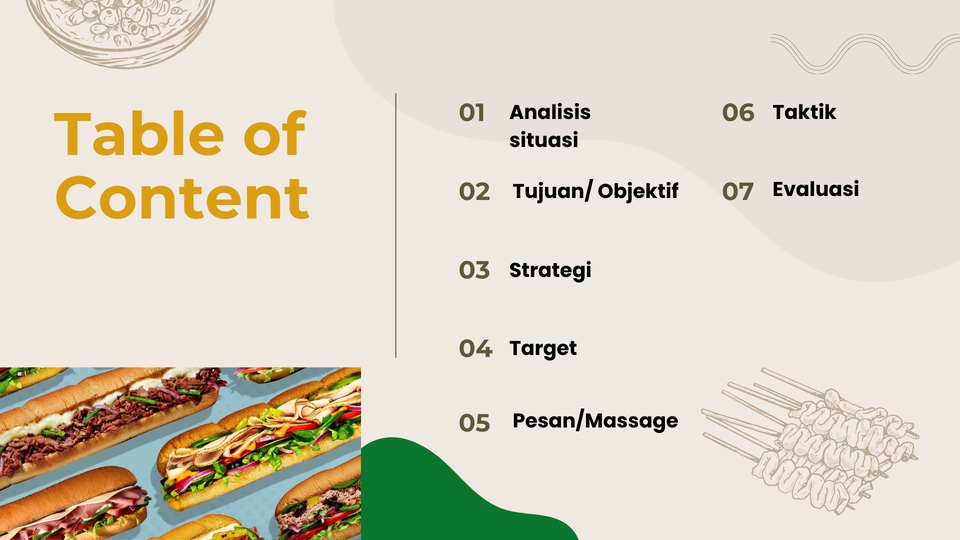 Table of Content

01 Analisis situasi

02 Tujuan/ Objektif

03 Strategi

04 Target

05 Pesan/Massage

06 Taktik

07 Evaluasi